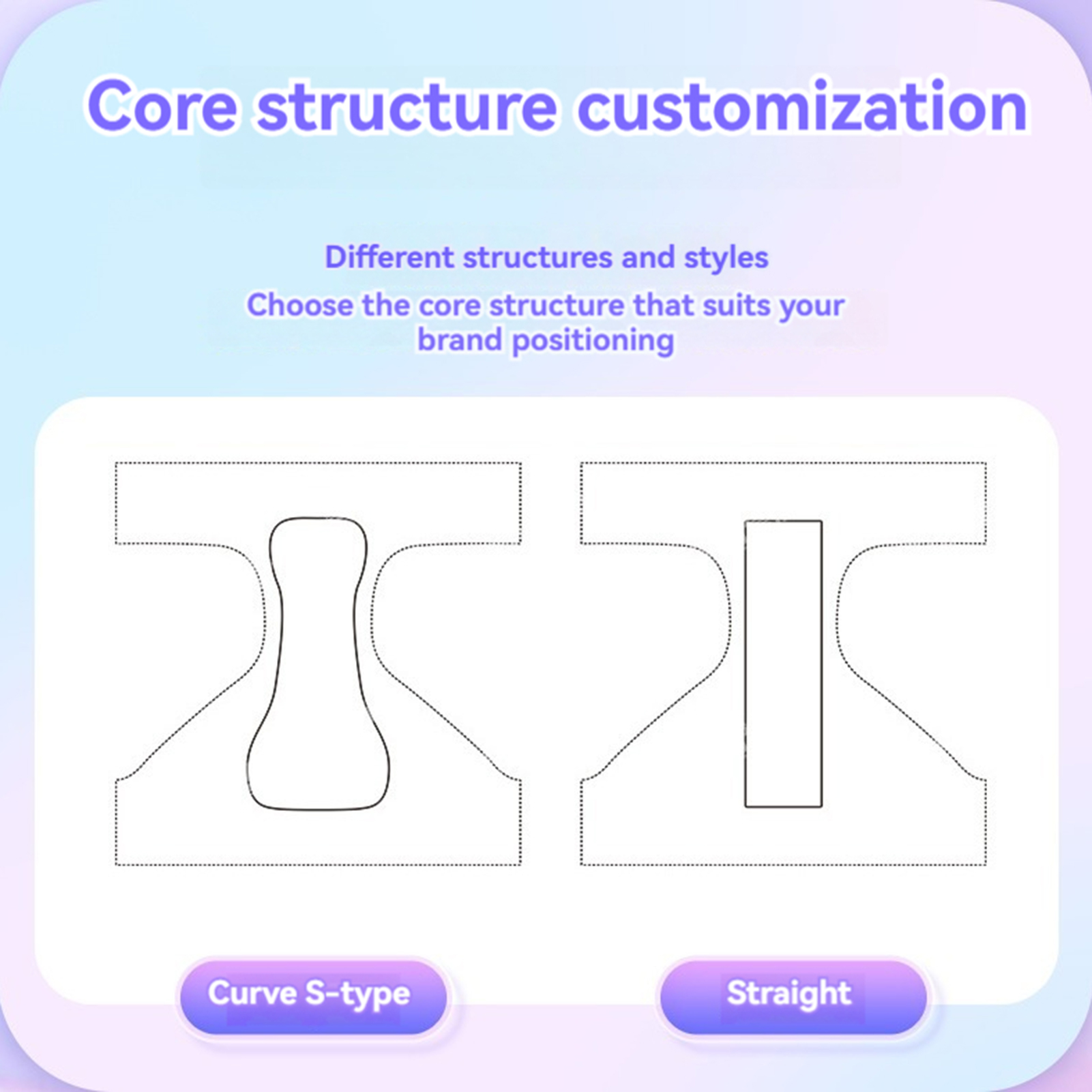 Core structure customization

Different structures and styles

Choose the core structure that suits your brand positioning

Curve S-type

Straight